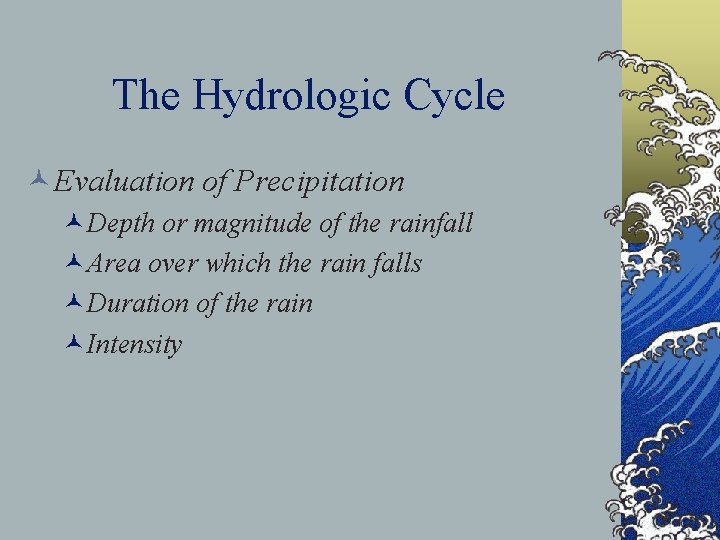 The Hydrologic Cycle

Evaluation of Precipitation

Depth or magnitude of the rainfall

Area over which the rain falls

Duration of the rain

Intensity